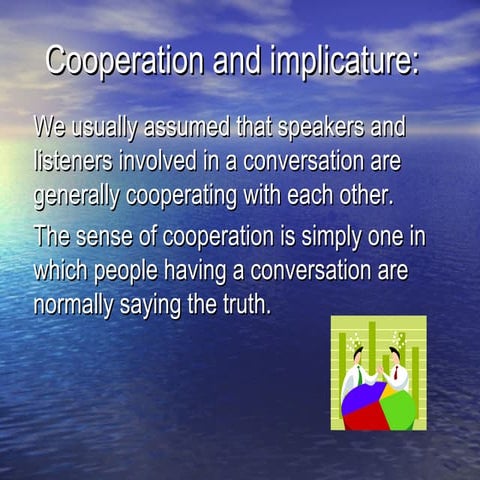 Cooperation and implicature:

We usually assumed that speakers and listeners involved in a conversation are generally cooperating with each other.

The sense of cooperation is simply one in which people having a conversation are normally saying the truth.